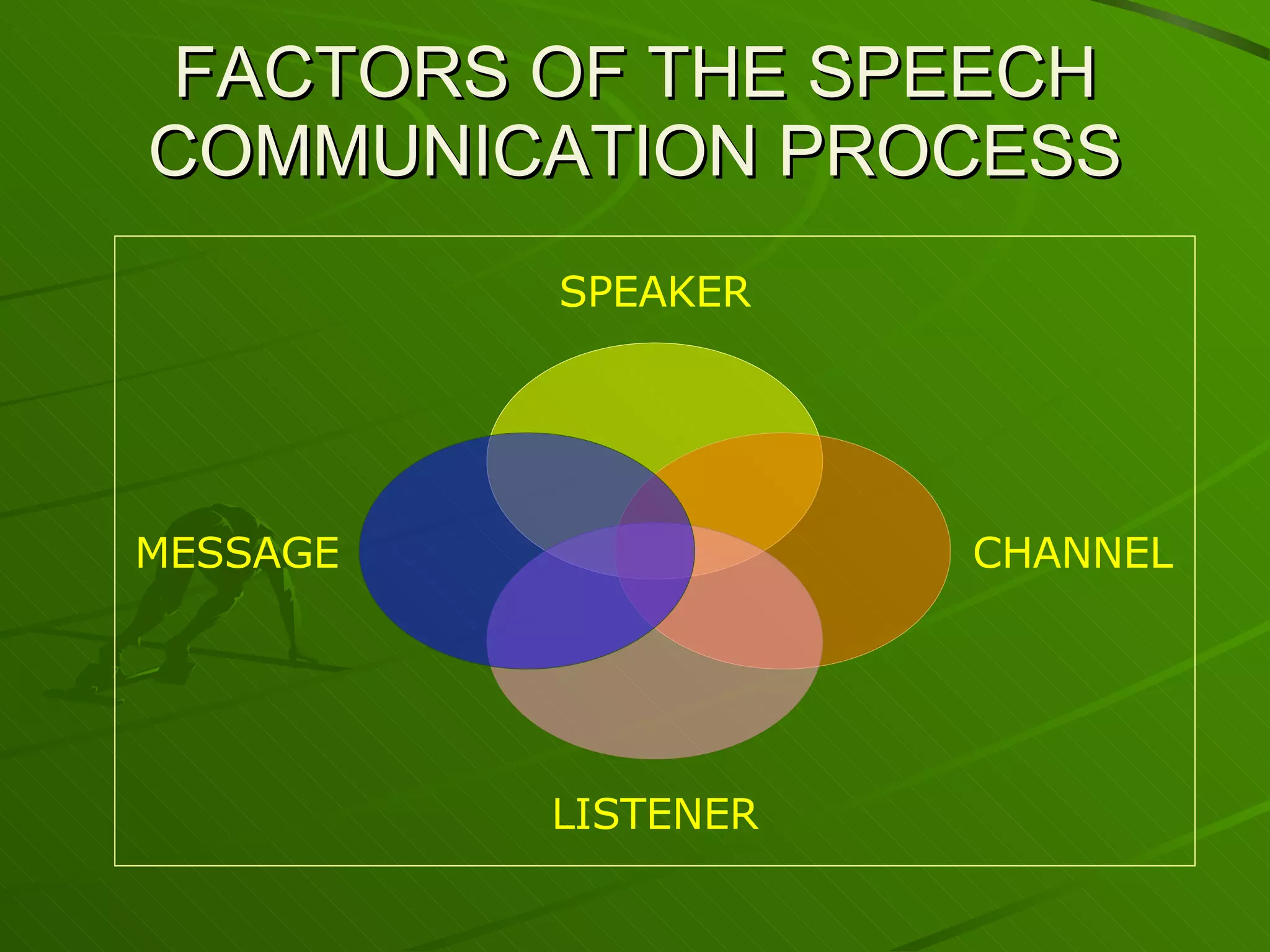 FACTORS OF THE SPEECH COMMUNICATION PROCESS

SPEAKER

MESSAGE

CHANNEL

LISTENER